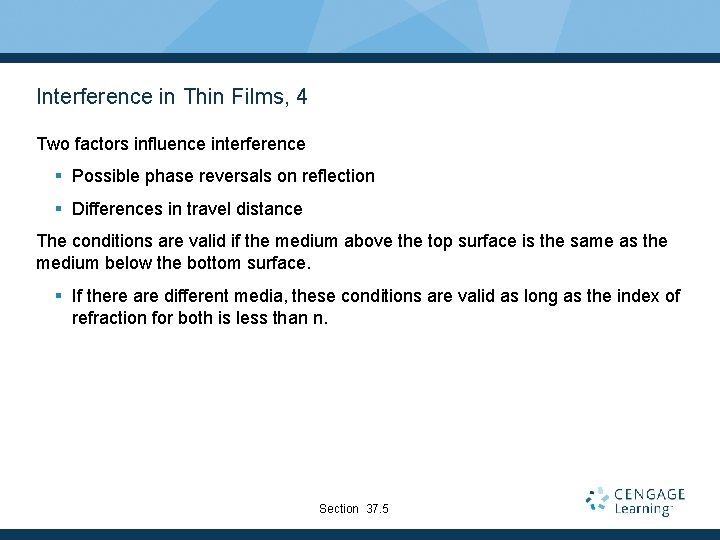 Interference in Thin Films, 4

Two factors influence interference

- Possible phase reversals on reflection
- Differences in travel distance

The conditions are valid if the medium above the top surface is the same as the medium below the bottom surface.

- If there are different media, these conditions are valid as long as the index of refraction for both is less than n.

Section 37.5

CENGAGE Learning